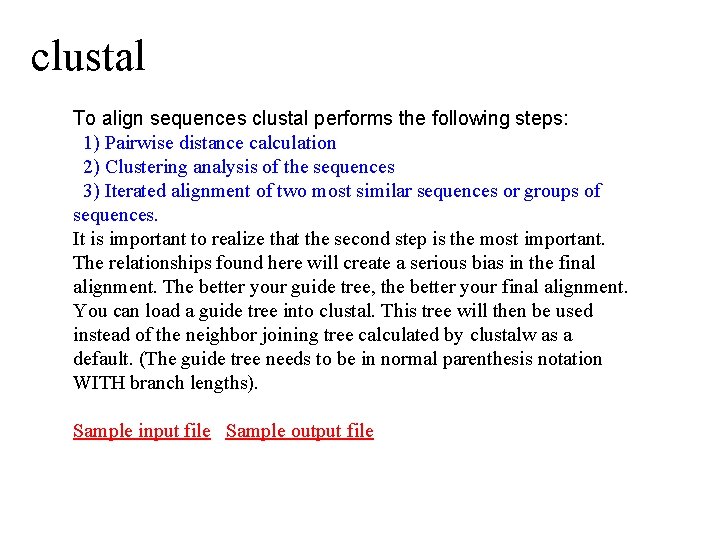 clustal

To align sequences clustal performs the following steps:
1) Pairwise distance calculation
2) Clustering analysis of the sequences
3) Iterated alignment of two most similar sequences or groups of sequences.
It is important to realize that the second step is the most important. The relationships found here will create a serious bias in the final alignment. The better your guide tree, the better your final alignment. You can load a guide tree into clustal. This tree will then be used instead of the neighbor joining tree calculated by clustalw as a default. (The guide tree needs to be in normal parenthesis notation WITH branch lengths).

Sample input file Sample output file